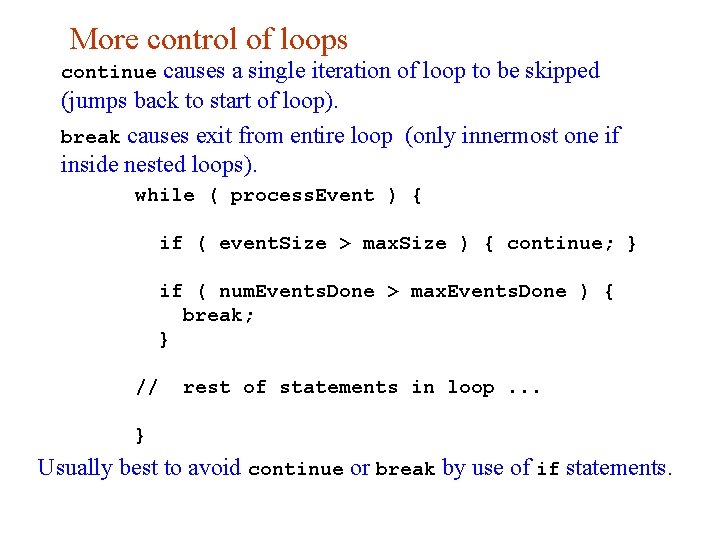 More control of loops

continue causes a single iteration of loop to be skipped (jumps back to start of loop).

break causes exit from entire loop (only innermost one if inside nested loops).

while ( processEvent ) {

  if ( eventSize > maxSize ) { continue; }

  if ( numEventsDone > maxEventsDone ) {
    break;
  }

// rest of statements in loop ...

}

Usually best to avoid continue or break by use of if statements.